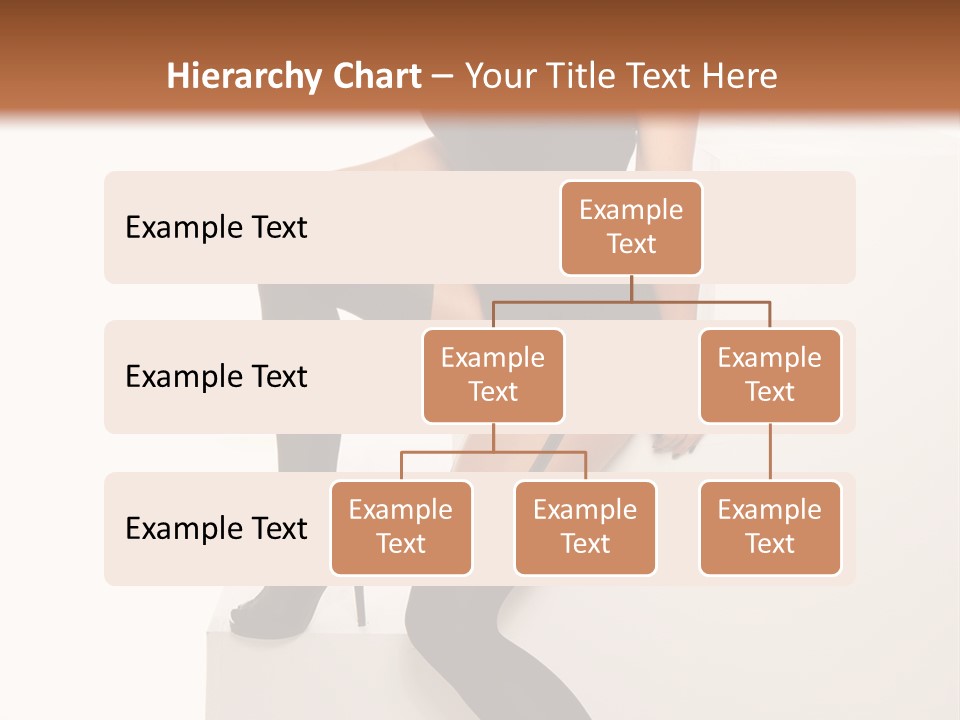 Hierarchy Chart – Your Title Text Here

Example Text

Example Text

Example Text

Example Text

Example Text

Example Text

Example Text

Example Text

Example Text